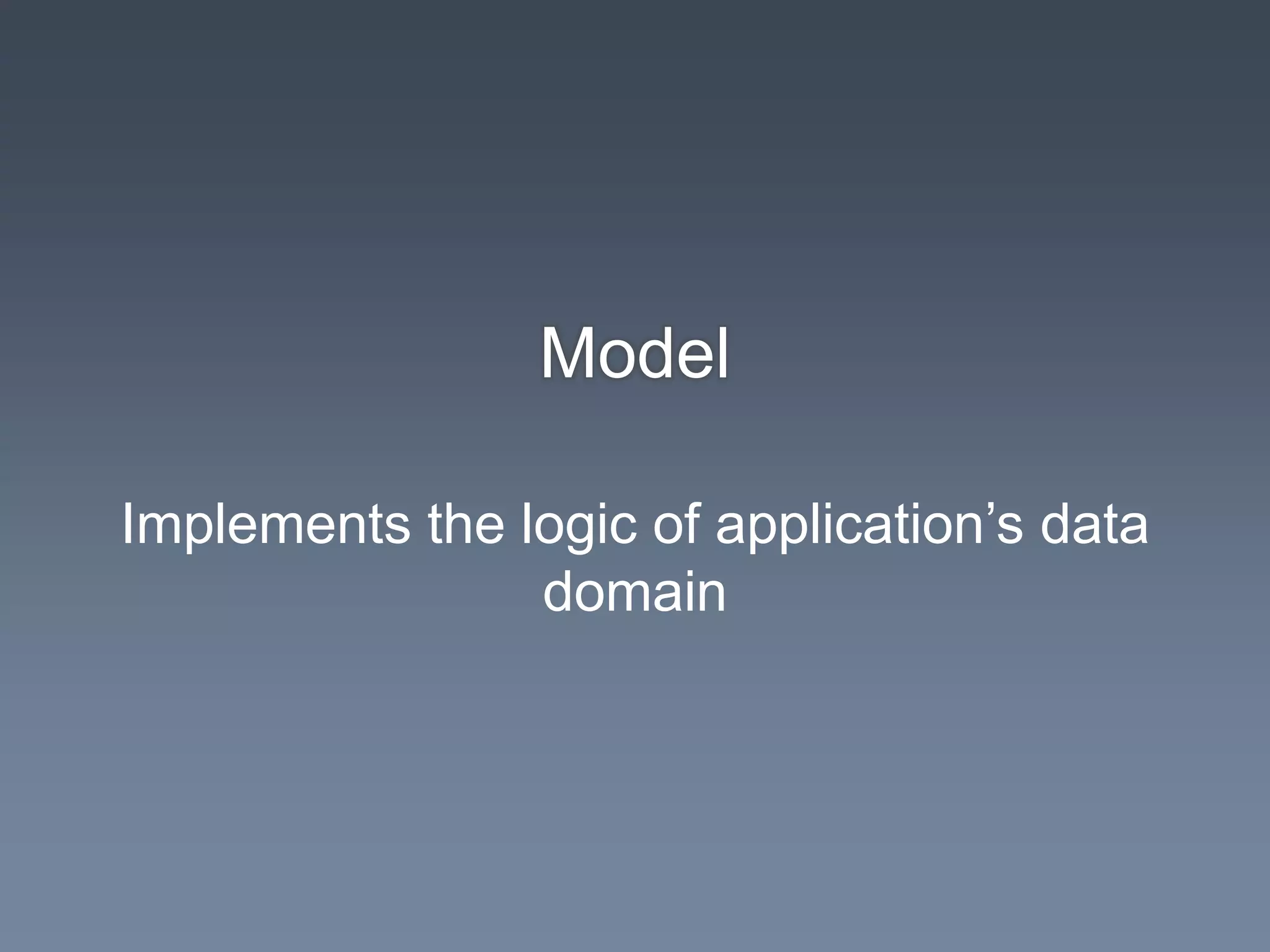 Model

Implements the logic of application’s data domain